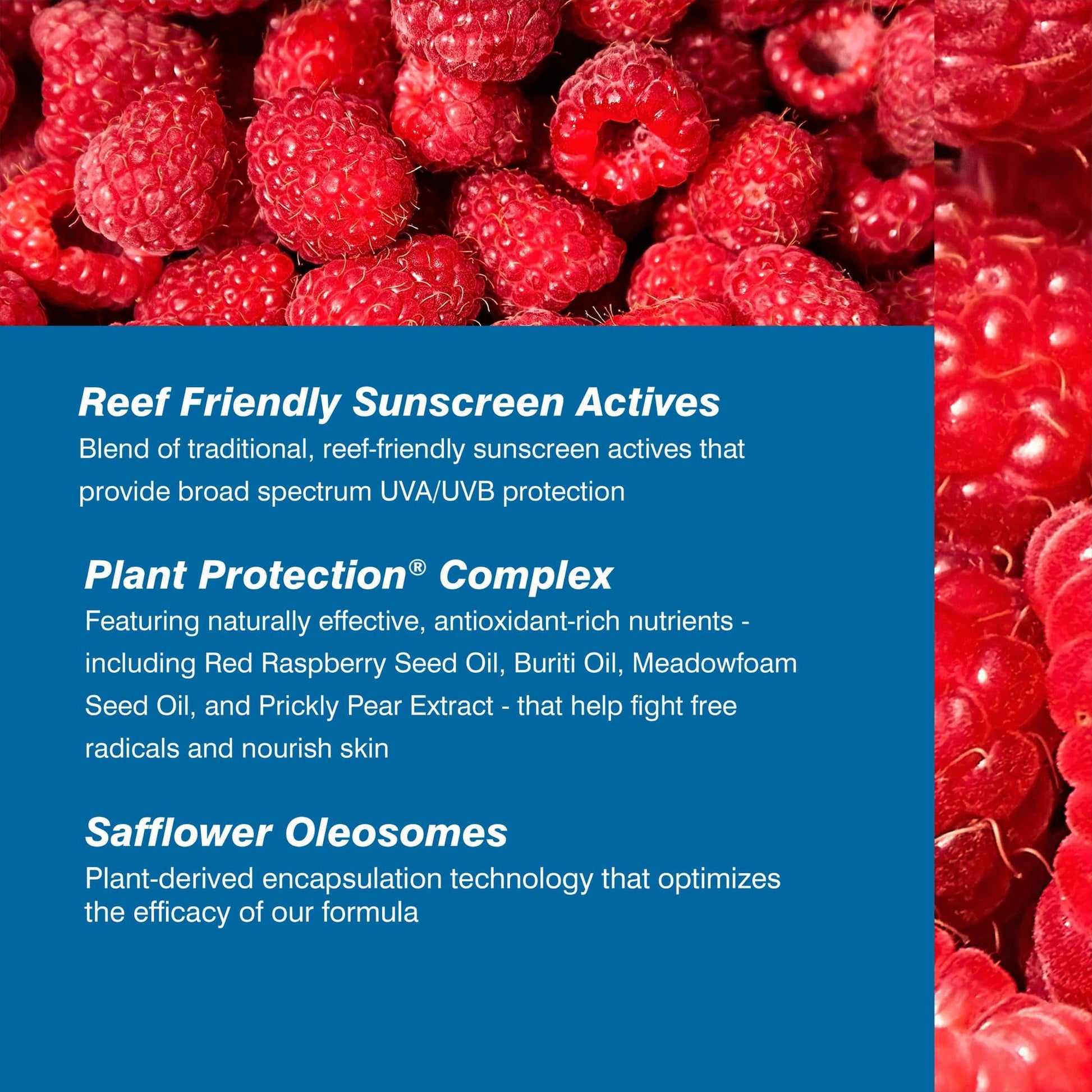 Reef Friendly Sunscreen Actives
Blend of traditional, reef-friendly sunscreen actives that provide broad spectrum UVA/UVB protection

Plant Protection® Complex
Featuring naturally effective, antioxidant-rich nutrients - including Red Raspberry Seed Oil, Buriti Oil, Meadowfoam Seed Oil, and Prickly Pear Extract - that help fight free radicals and nourish skin

Safflower Oleosomes
Plant-derived encapsulation technology that optimizes the efficacy of our formula